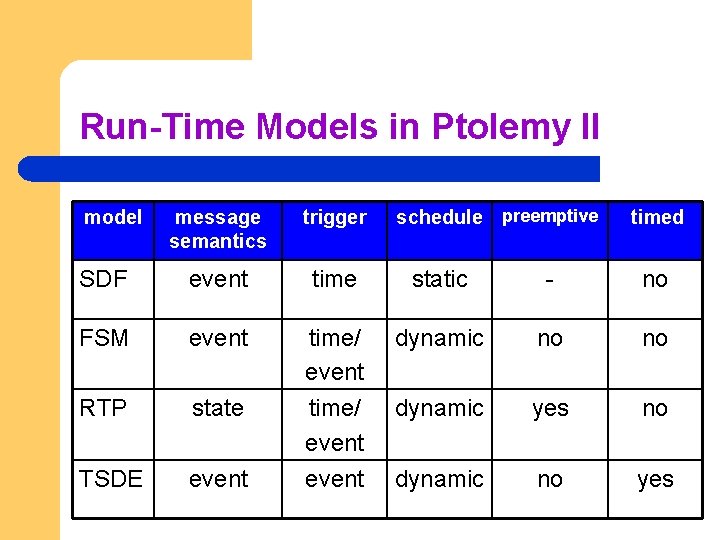 Run-Time Models in Ptolemy II

| model | message semantics | trigger | schedule | preemptive | timed |
|---|---|---|---|---|---|
| SDF | event | time | static | - | no |
| FSM | event | time/ event | dynamic | no | no |
| RTP | state | time/ event | dynamic | yes | no |
| TSDE | event | event | dynamic | no | yes |